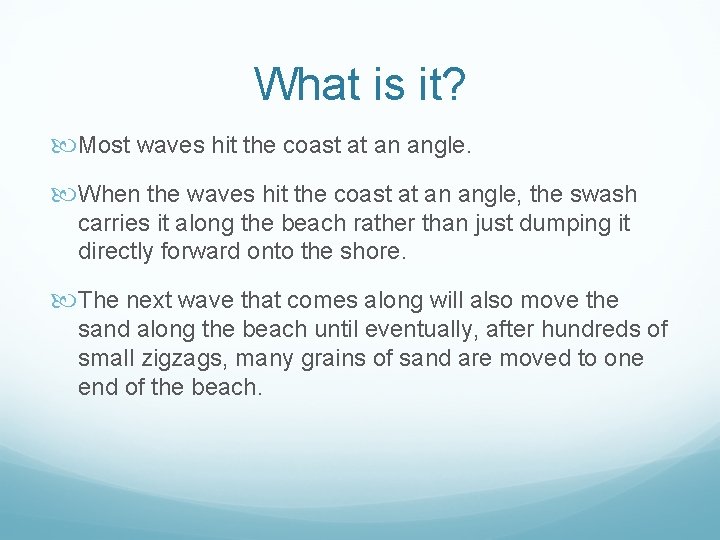 What is it?

Most waves hit the coast at an angle.

When the waves hit the coast at an angle, the swash carries it along the beach rather than just dumping it directly forward onto the shore.

The next wave that comes along will also move the sand along the beach until eventually, after hundreds of small zigzags, many grains of sand are moved to one end of the beach.